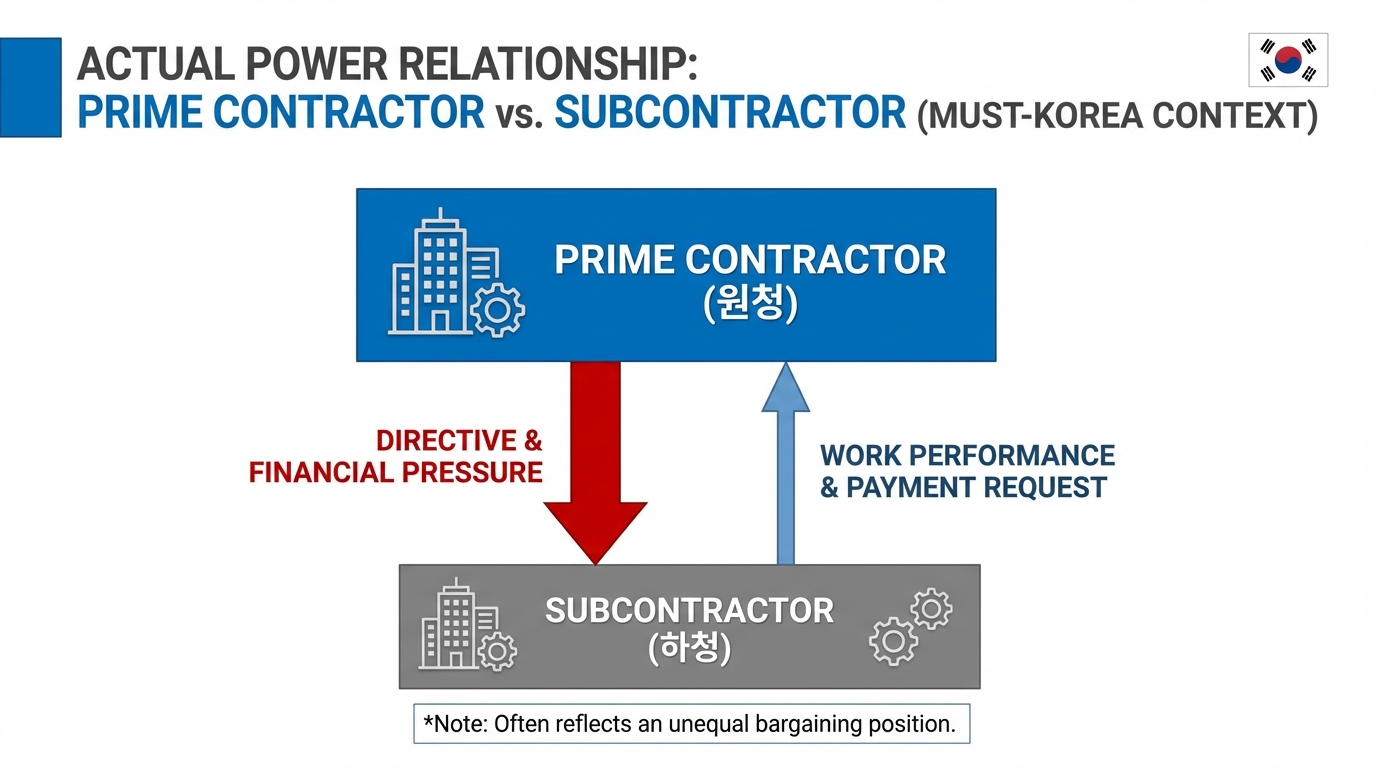 ACTUAL POWER RELATIONSHIP:
PRIME CONTRACTOR vs. SUBCONTRACTOR (MUST-KOREA CONTEXT)

PRIME CONTRACTOR
(원청)

DIRECTIVE &
FINANCIAL PRESSURE

WORK PERFORMANCE
& PAYMENT REQUEST

SUBCONTRACTOR
(하청)

*Note: Often reflects an unequal bargaining position.